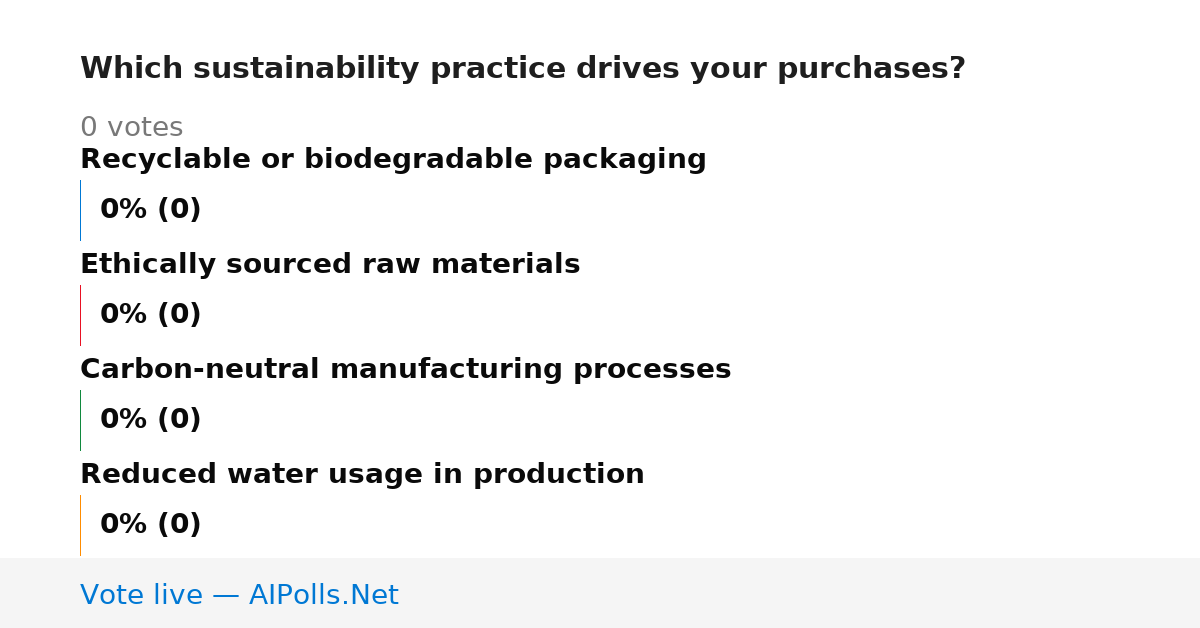 Which sustainability practice drives your purchases?

0 votes

Recyclable or biodegradable packaging

0% (0)

Ethically sourced raw materials

0% (0)

Carbon-neutral manufacturing processes

0% (0)

Reduced water usage in production

0% (0)

Vote live — AIPolls.Net